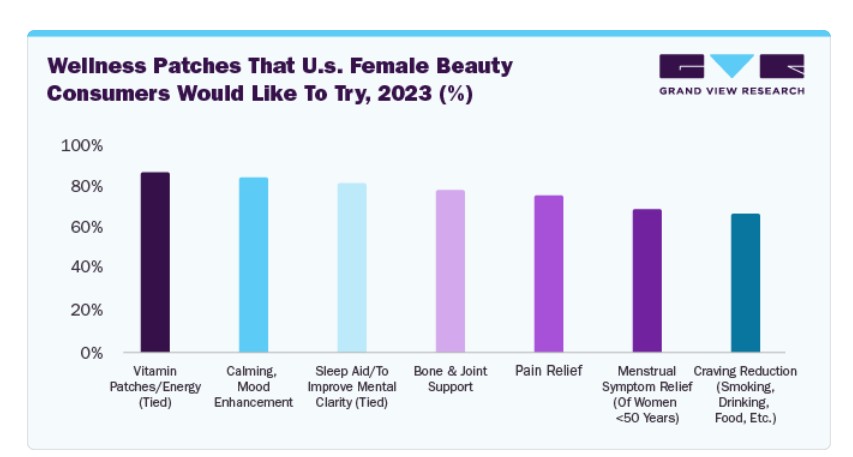 Wellness Patches That U.s. Female Beauty Consumers Would Like To Try, 2023 (%)

GRAND VIEW RESEARCH

100%
80%
60%
40%
20%
0%

Vitamin Patches/Energy (Tied)
Calming, Mood Enhancement
Sleep Aid/To Improve Mental Clarity (Tied)
Bone & Joint Support
Pain Relief
Menstrual Symptom Relief (Of Women <50 Years)
Craving Reduction (Smoking, Drinking, Food, Etc.)